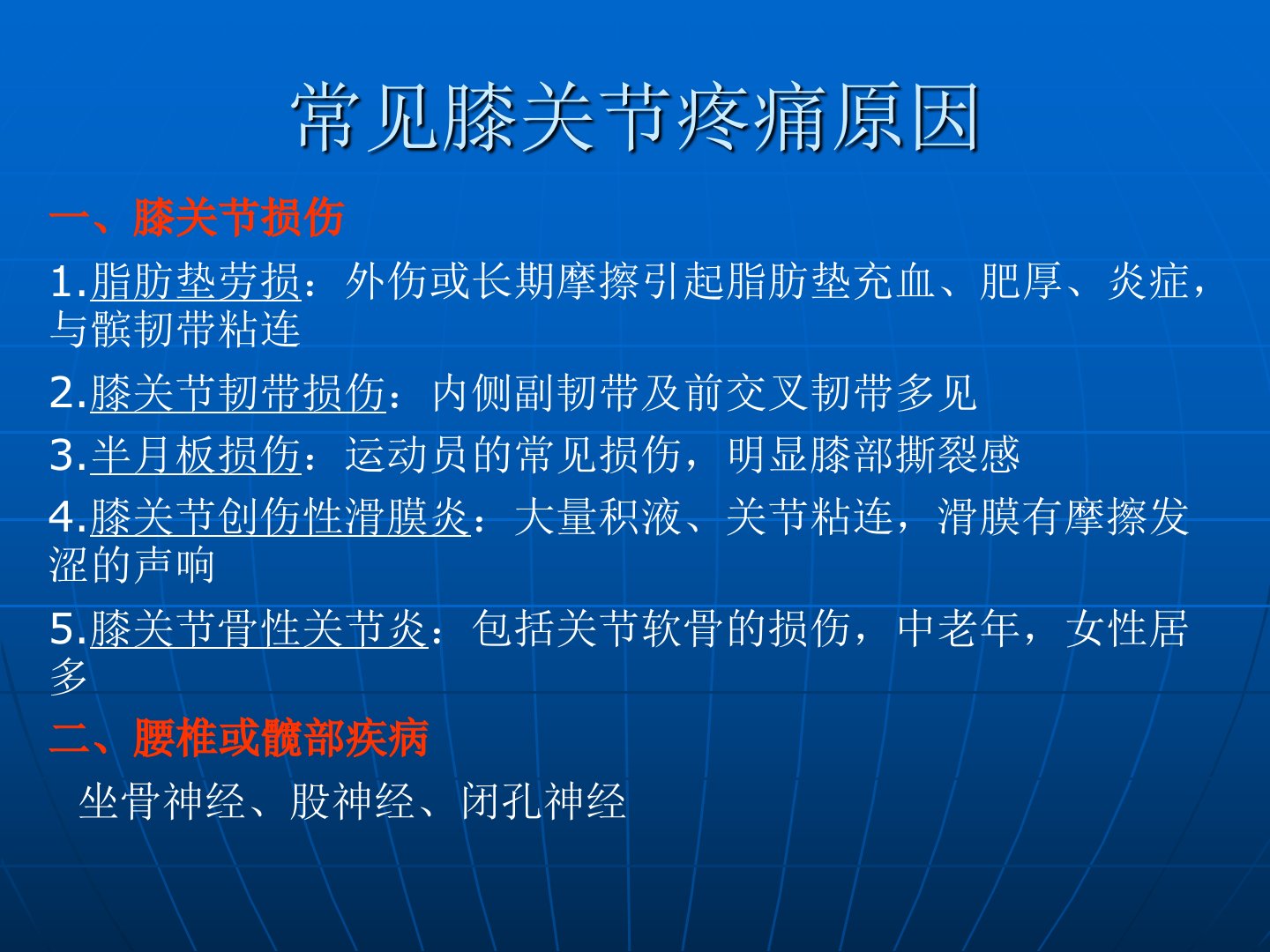 常见膝关节疼痛原因

一、膝关节损伤

1.脂肪垫劳损：外伤或长期摩擦引起脂肪垫充血、肥厚、炎症，与髌韧带粘连

2.膝关节韧带损伤：内侧副韧带及前交叉韧带多见

3.半月板损伤：运动员的常见损伤，明显膝部撕裂感

4.膝关节创伤性滑膜炎：大量积液、关节粘连，滑膜有摩擦发涩的声响

5.膝关节骨性关节炎：包括关节软骨的损伤，中老年，女性居多

二、腰椎或髋部疾病

坐骨神经、股神经、闭孔神经